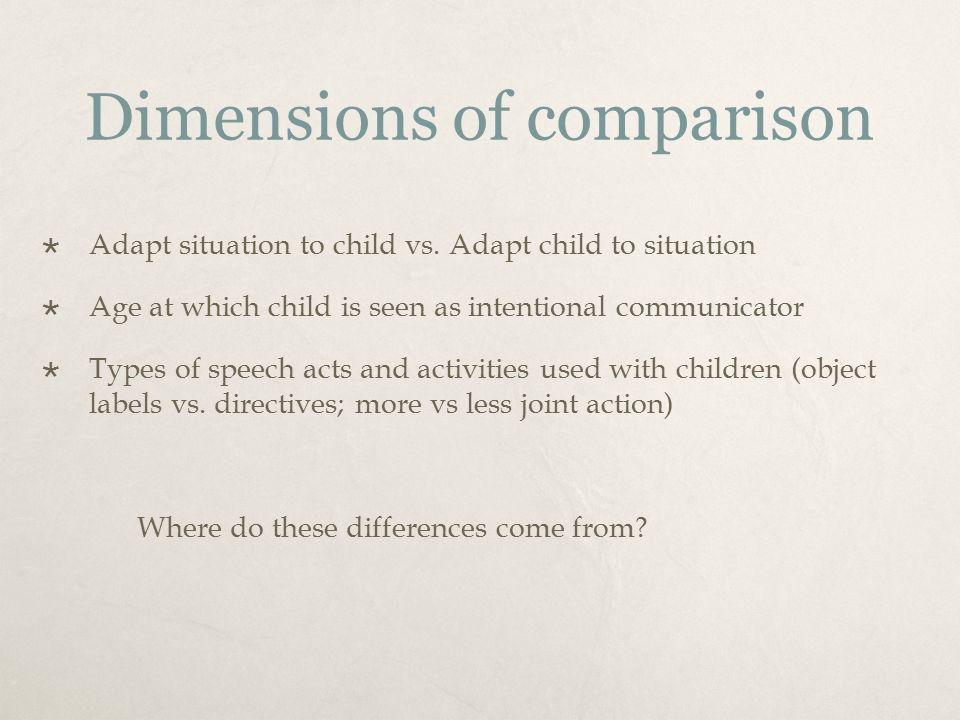 Dimensions of comparison

* Adapt situation to child vs. Adapt child to situation
* Age at which child is seen as intentional communicator
* Types of speech acts and activities used with children (object labels vs. directives; more vs less joint action)

Where do these differences come from?